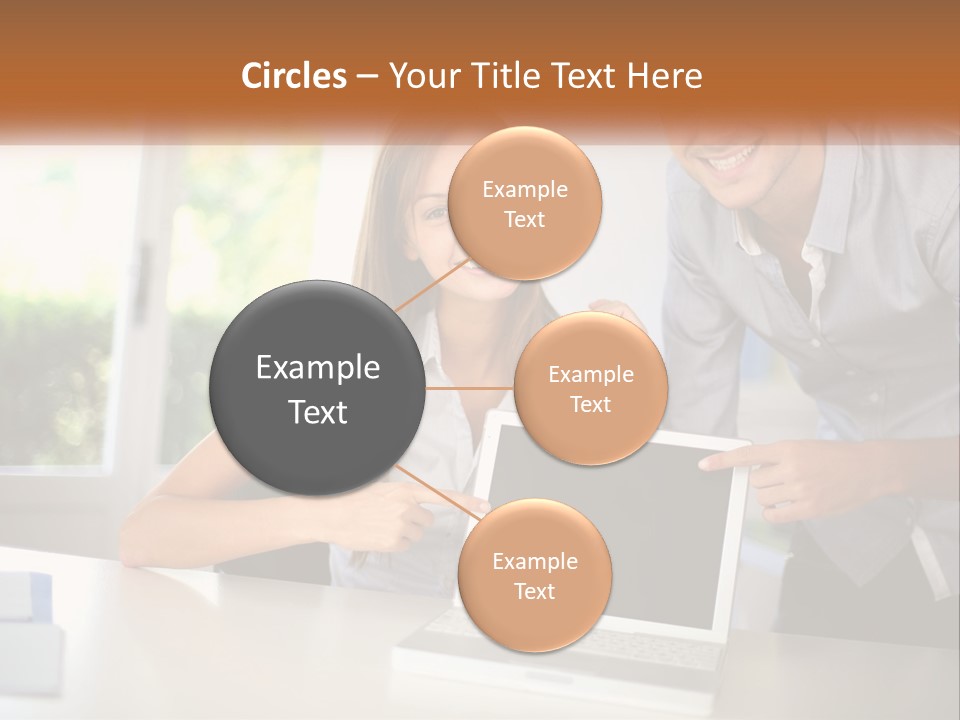 Circles – Your Title Text Here

Example Text

Example Text

Example Text

Example Text